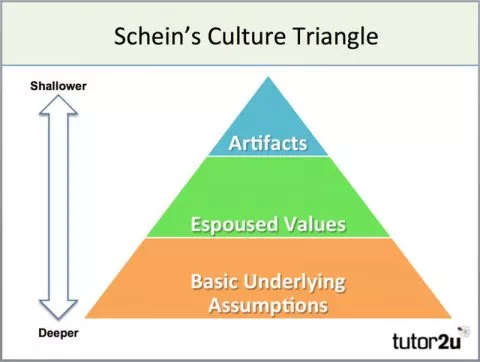 Schein's Culture Triangle

Shallower

Artifacts

Espoused Values

Basic Underlying Assumptions

Deeper

tutor2u